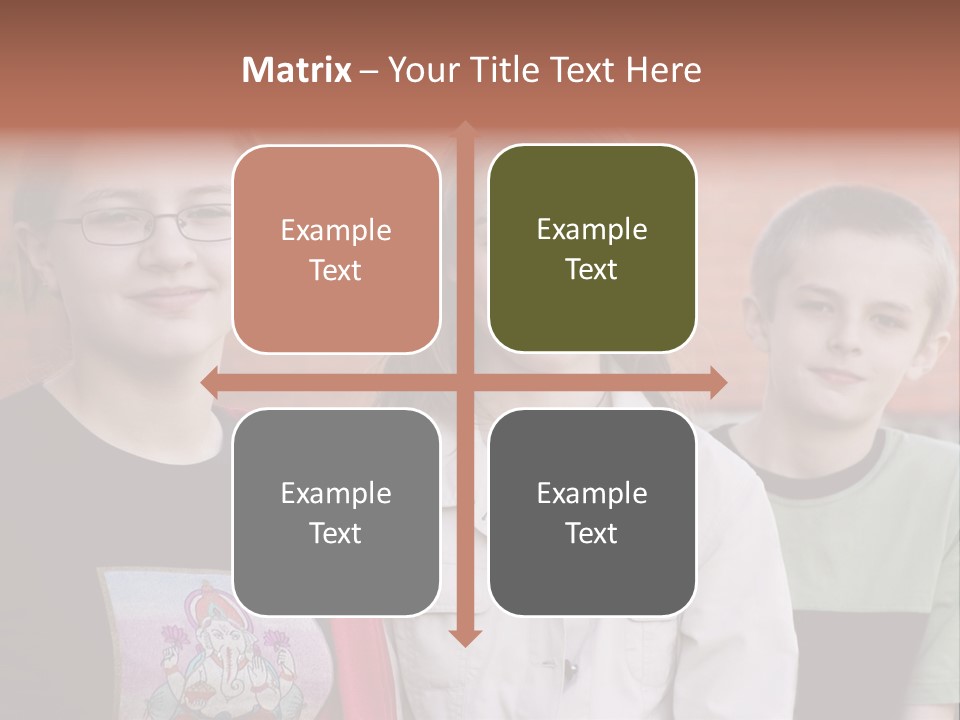 Matrix – Your Title Text Here

Example Text

Example Text

Example Text

Example Text